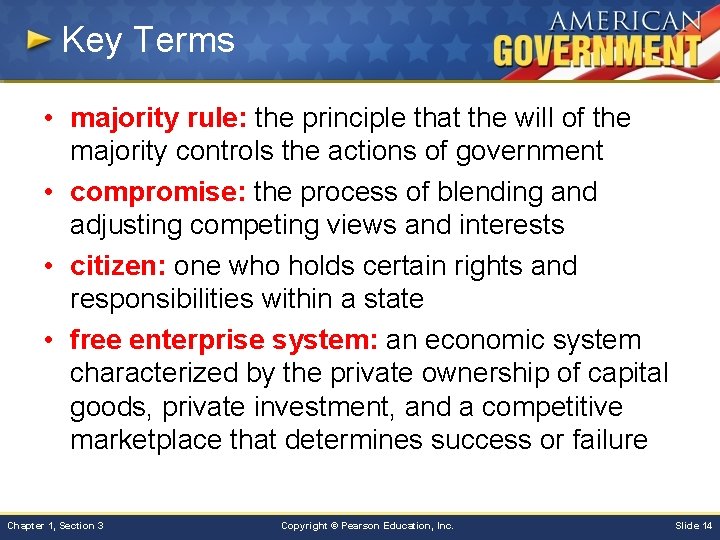 Key Terms

AMERICAN GOVERNMENT

• majority rule: the principle that the will of the majority controls the actions of government

• compromise: the process of blending and adjusting competing views and interests

• citizen: one who holds certain rights and responsibilities within a state

• free enterprise system: an economic system characterized by the private ownership of capital goods, private investment, and a competitive marketplace that determines success or failure

Chapter 1, Section 3

Copyright © Pearson Education, Inc.

Slide 14